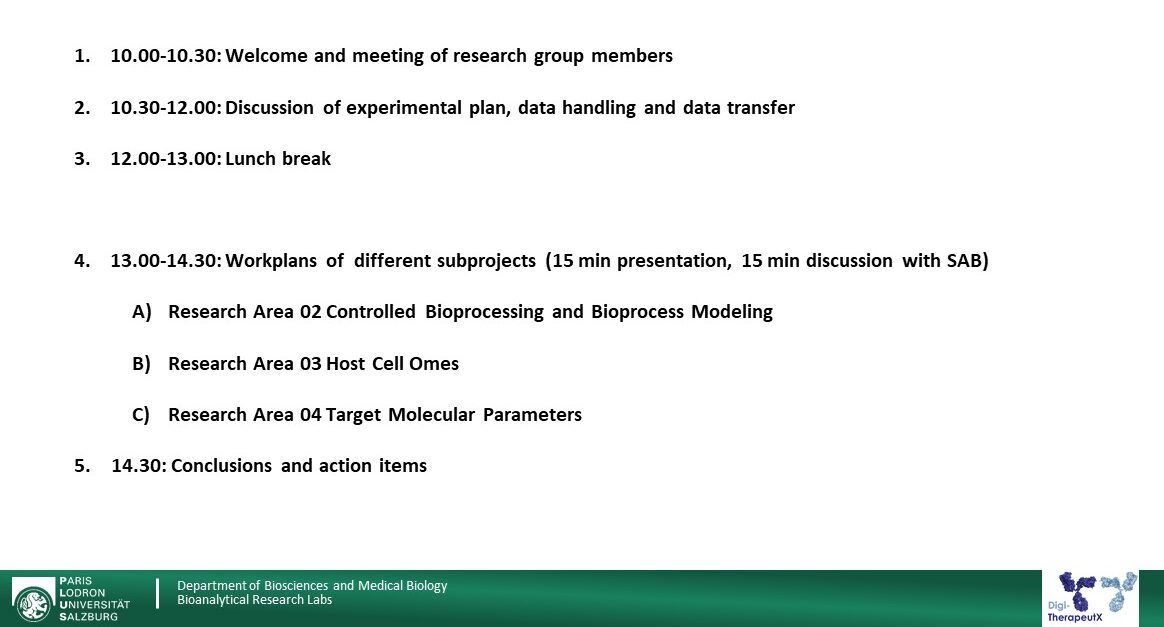 1. 10.00-10.30: Welcome and meeting of research group members

2. 10.30-12.00: Discussion of experimental plan, data handling and data transfer

3. 12.00-13.00: Lunch break

4. 13.00-14.30: Workplans of different subprojects (15 min presentation, 15 min discussion with SAB)

A) Research Area 02 Controlled Bioprocessing and Bioprocess Modeling

B) Research Area 03 Host Cell Omes

C) Research Area 04 Target Molecular Parameters

5. 14.30: Conclusions and action items

PARIS LODRON UNIVERSITÄT SALZBURG

Department of Biosciences and Medical Biology
Bioanalytical Research Labs

Digi-TherapeutX